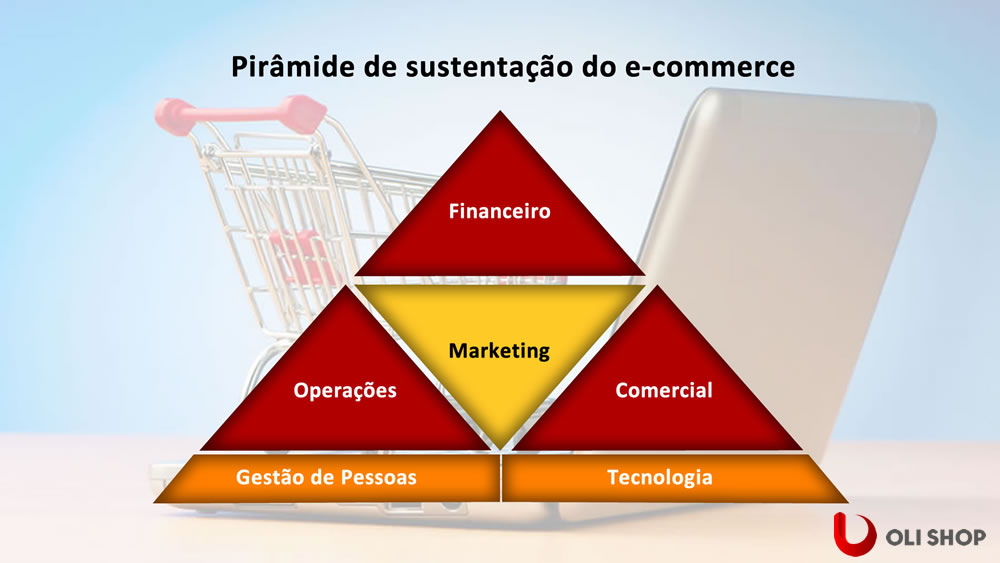 Pirâmide de sustentação do e-commerce

Financeiro

Marketing

Operações

Comercial

Gestão de Pessoas

Tecnologia

OLI SHOP